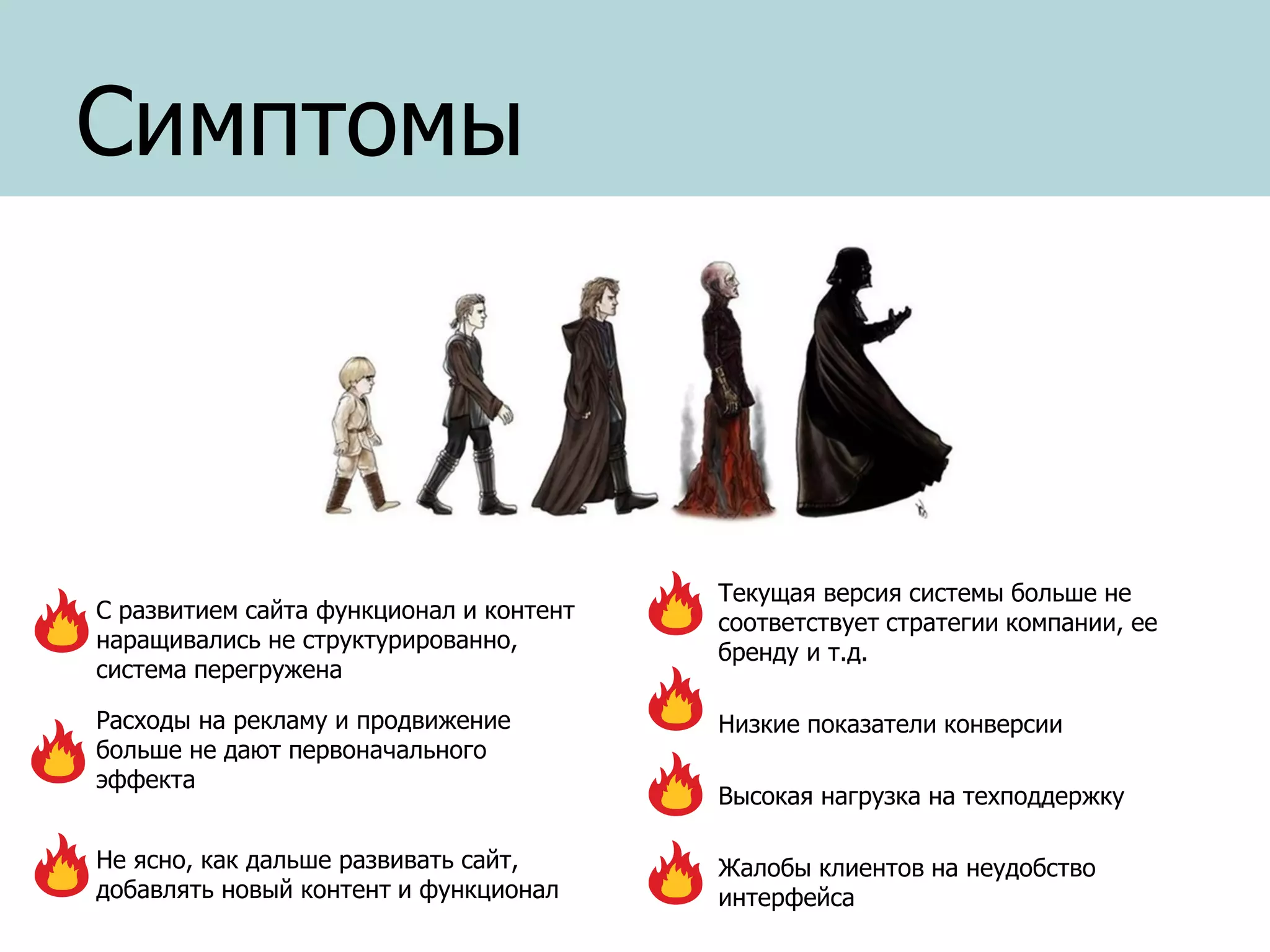 Симптомы

С развитием сайта функционал и контент наращивались не структурированно, система перегружена

Расходы на рекламу и продвижение больше не дают первоначального эффекта

Не ясно, как дальше развивать сайт, добавлять новый контент и функционал

Текущая версия системы больше не соответствует стратегии компании, ее бренду и т.д.

Низкие показатели конверсии

Высокая нагрузка на техподдержку

Жалобы клиентов на неудобство интерфейса